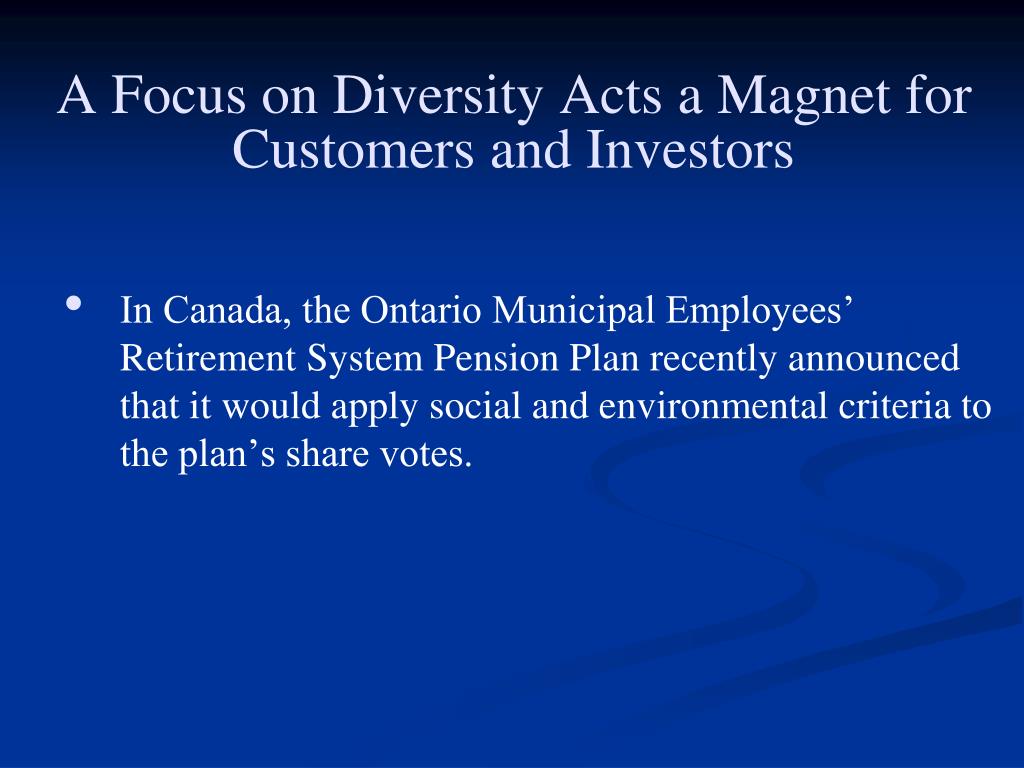 A Focus on Diversity Acts a Magnet for Customers and Investors

• In Canada, the Ontario Municipal Employees’ Retirement System Pension Plan recently announced that it would apply social and environmental criteria to the plan’s share votes.